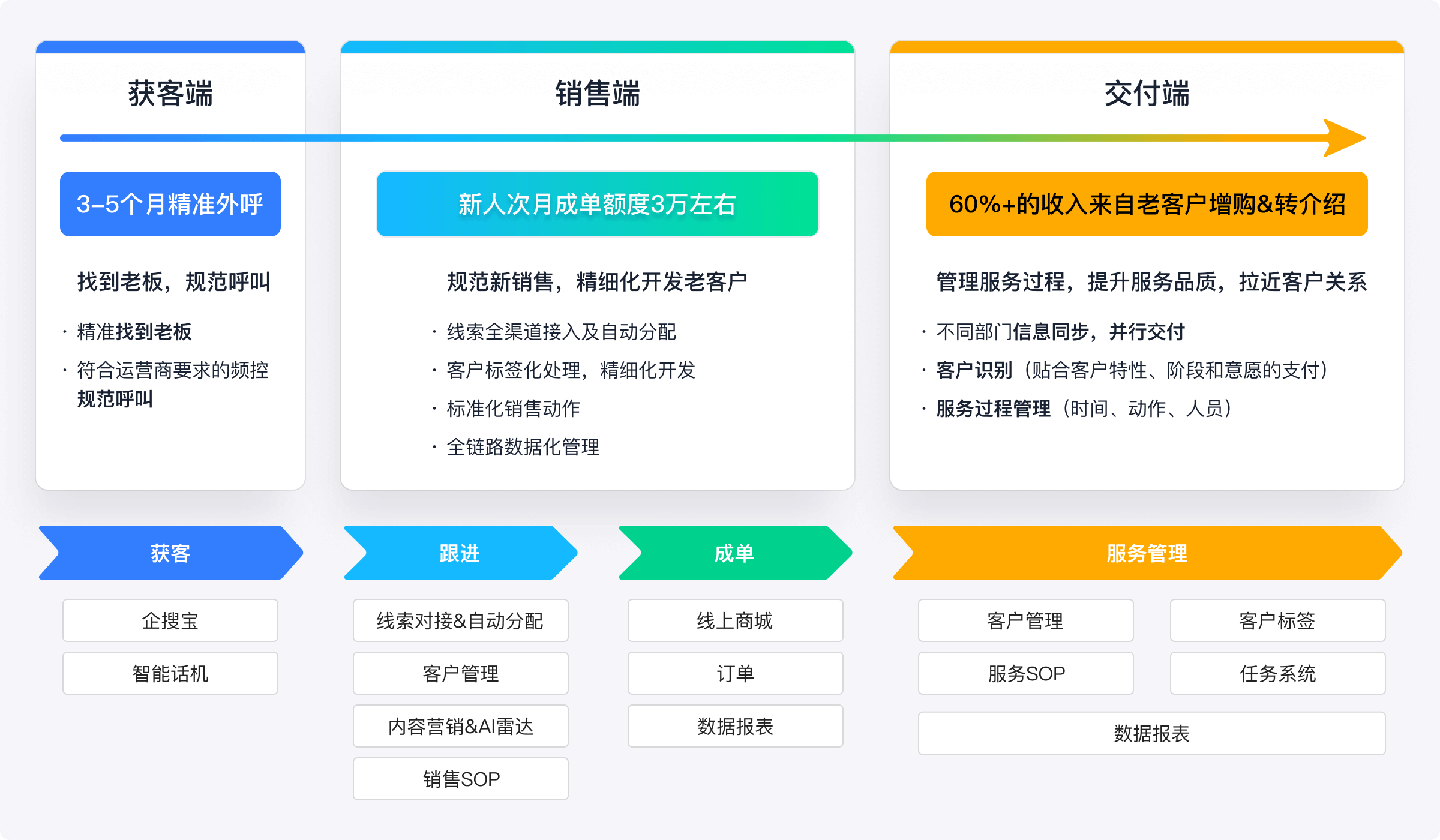 获客端

3–5个月精准外呼

找到老板，规范呼叫

· 精准找到老板

· 符合运营商要求的频控规范呼叫

销售端

新人次月成单额度3万左右

规范新销售，精细化开发老客户

· 线索全渠道接入及自动分配

· 客户标签化处理，精细化开发

· 标准化销售动作

· 全链路数据化管理

交付端

60%+的收入来自老客户增购&转介绍

管理服务过程，提升服务品质，拉近客户关系

· 不同部门信息同步，并行交付

· 客户识别（贴合客户特性、阶段和意愿的支付）

· 服务过程管理（时间、动作、人员）

获客

企搜宝

智能话机

跟进

线索对接&自动分配

客户管理

内容营销&AI雷达

销售SOP

成单

线上商城

订单

数据报表

服务管理

客户管理

客户标签

服务SOP

任务系统

数据报表